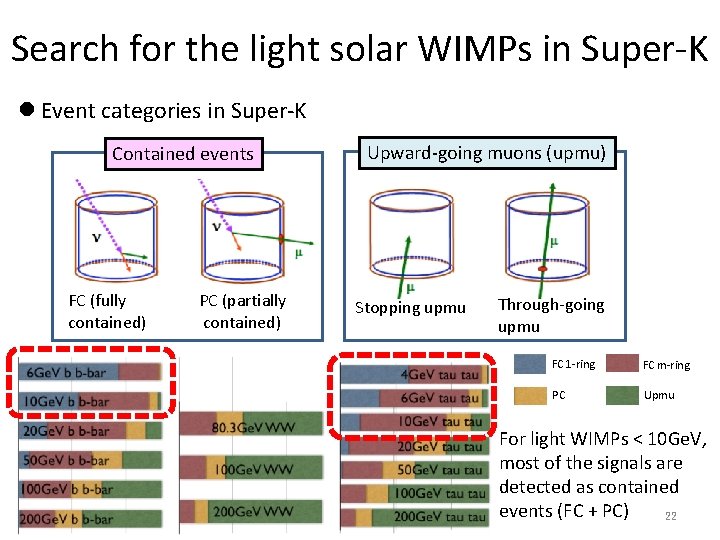 Search for the light solar WIMPs in Super-K

● Event categories in Super-K

Contained events

ν

ν

μ

FC (fully contained)

PC (partially contained)

Upward-going muons (upmu)

μ

μ

Stopping upmu

Through-going upmu

6GeV b b-bar
10GeV b b-bar
20GeV b b-bar
50GeV b b-bar
100GeV b b-bar
200GeV b b-bar

80.3GeV WW
100GeV WW
200GeV WW

4GeV tau tau
6GeV tau tau
10GeV tau tau
20GeV tau tau
50GeV tau tau
100GeV tau tau
200GeV tau tau

FC 1-ring
FC m-ring
PC
Upmu

For light WIMPs < 10GeV, most of the signals are detected as contained events (FC + PC)

22